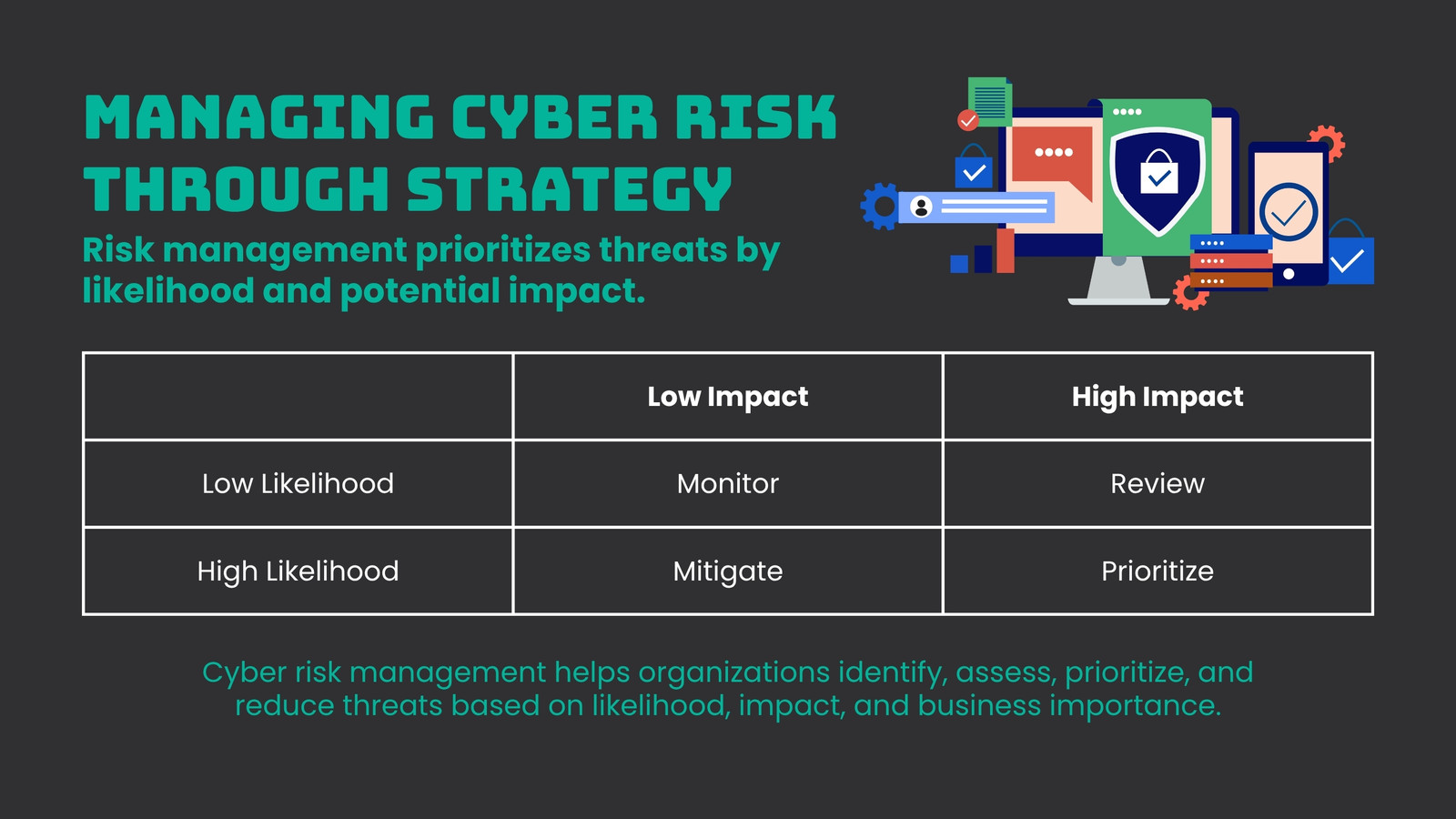 MANAGING CYBER RISK THROUGH STRATEGY

Risk management prioritizes threats by likelihood and potential impact.

| | Low Impact | High Impact |
|---|---|---|
| Low Likelihood | Monitor | Review |
| High Likelihood | Mitigate | Prioritize |

Cyber risk management helps organizations identify, assess, prioritize, and reduce threats based on likelihood, impact, and business importance.